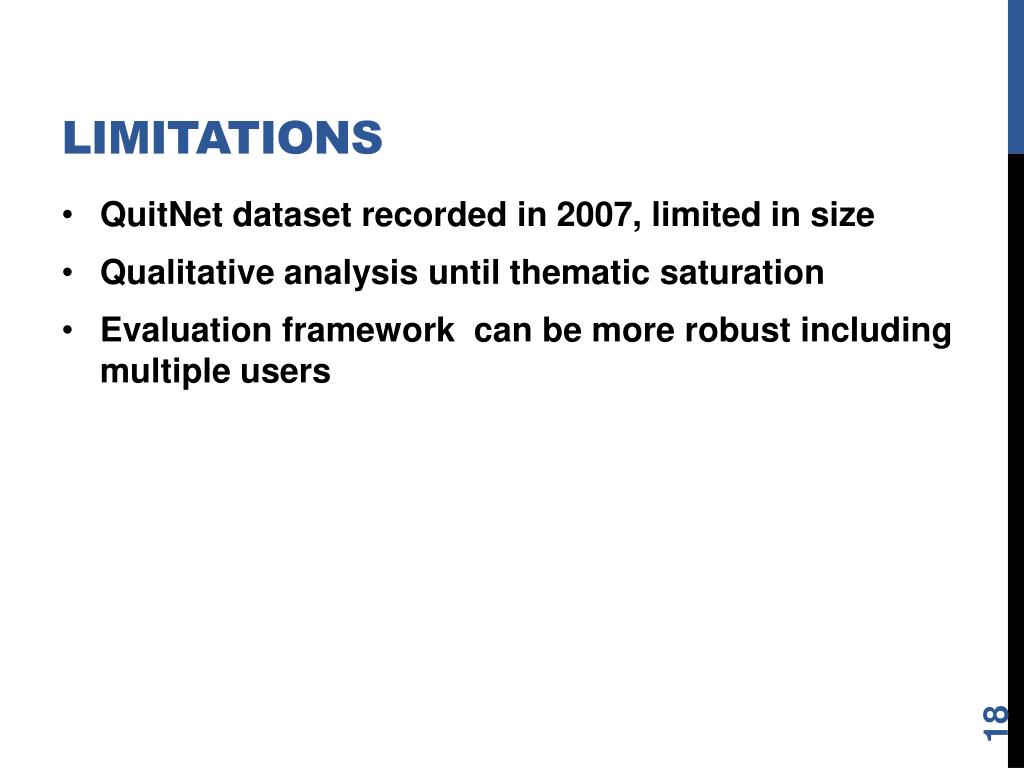 LIMITATIONS

• QuitNet dataset recorded in 2007, limited in size
• Qualitative analysis until thematic saturation
• Evaluation framework can be more robust including multiple users

18